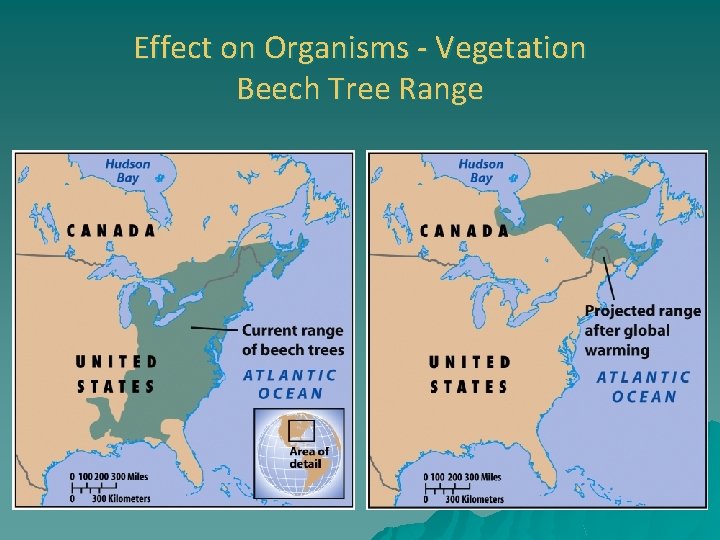 Effect on Organisms - Vegetation
Beech Tree Range

Hudson Bay

CANADA

UNITED STATES

Current range of beech trees

ATLANTIC OCEAN

Area of detail

0 100 200 300 Miles
0 300 Kilometers

Hudson Bay

CANADA

UNITED STATES

Projected range after global warming

ATLANTIC OCEAN

0 100 200 300 Miles
0 300 Kilometers